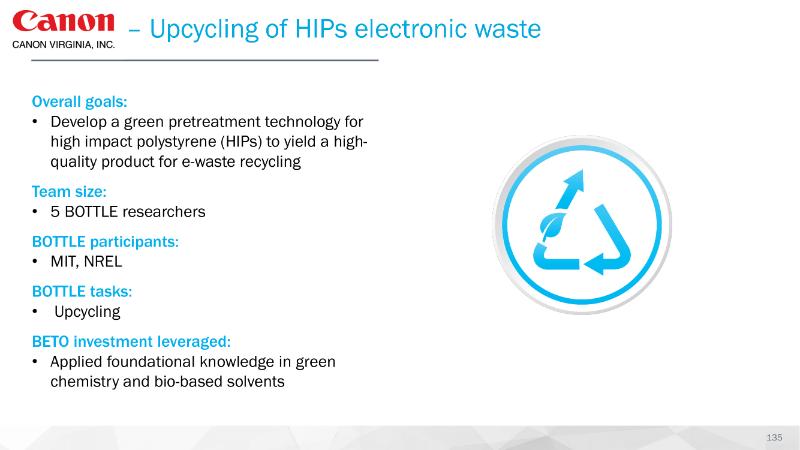 Canon
CANON VIRGINIA, INC.

– Upcycling of HIPs electronic waste

Overall goals:
• Develop a green pretreatment technology for high impact polystyrene (HIPs) to yield a high-quality product for e-waste recycling

Team size:
• 5 BOTTLE researchers

BOTTLE participants:
• MIT, NREL

BOTTLE tasks:
• Upcycling

BETO investment leveraged:
• Applied foundational knowledge in green chemistry and bio-based solvents

135